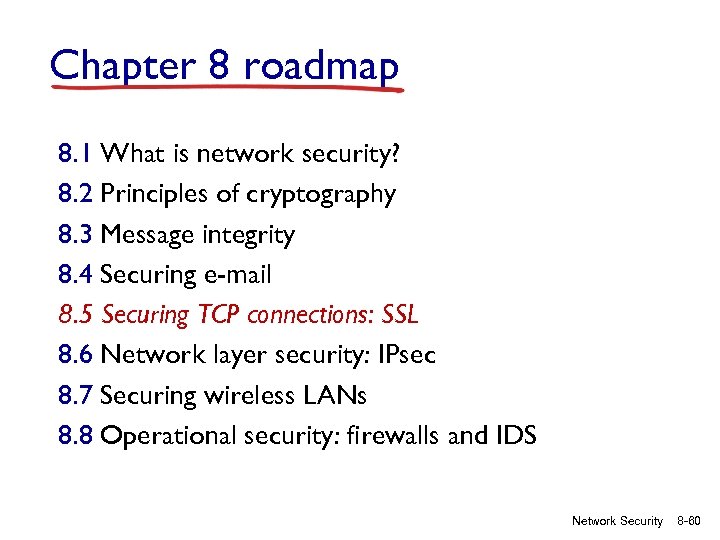 Chapter 8 roadmap

8.1 What is network security?
8.2 Principles of cryptography
8.3 Message integrity
8.4 Securing e-mail
8.5 Securing TCP connections: SSL
8.6 Network layer security: IPsec
8.7 Securing wireless LANs
8.8 Operational security: firewalls and IDS

Network Security 8-60